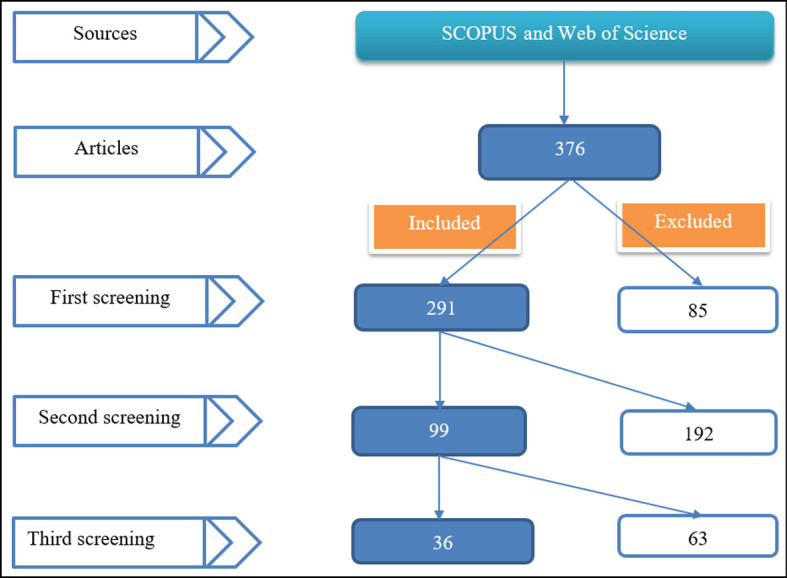 Sources

SCOPUS and Web of Science

Articles

376

Included

Excluded

First screening

291

85

Second screening

99

192

Third screening

36

63